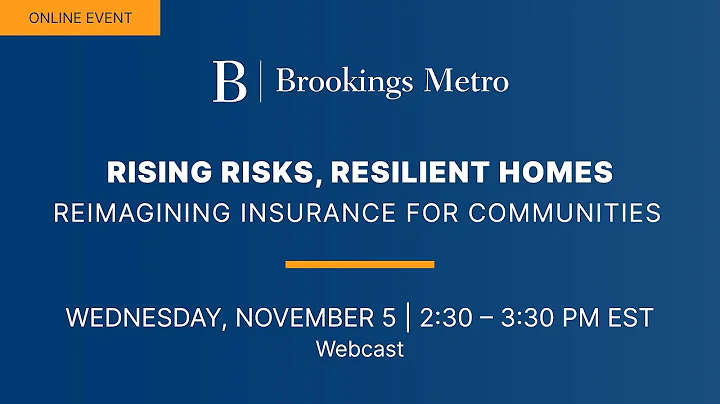 ONLINE EVENT

B | Brookings Metro

RISING RISKS, RESILIENT HOMES
REIMAGINING INSURANCE FOR COMMUNITIES

WEDNESDAY, NOVEMBER 5 | 2:30 – 3:30 PM EST
Webcast